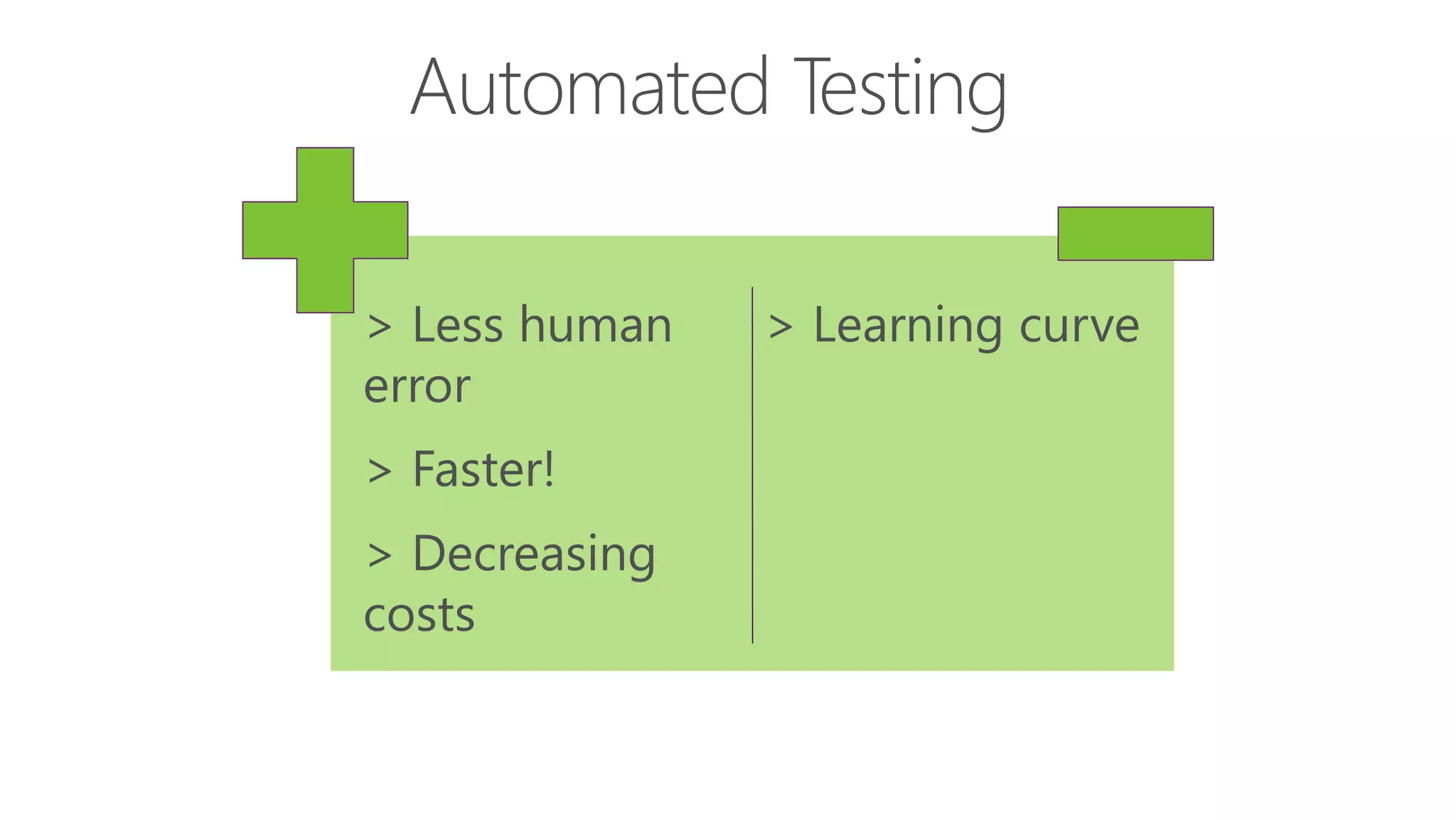 Automated Testing

> Less human error

> Faster!

> Decreasing costs

> Learning curve